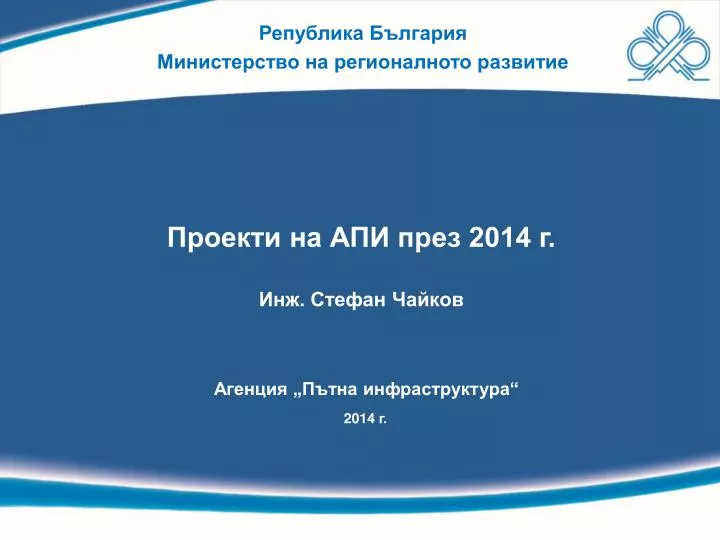 Република България
Министерство на регионалното развитие

Проекти на АПИ през 2014 г.

Инж. Стефан Чайков

Агенция „Пътна инфраструктура“

2014 г.